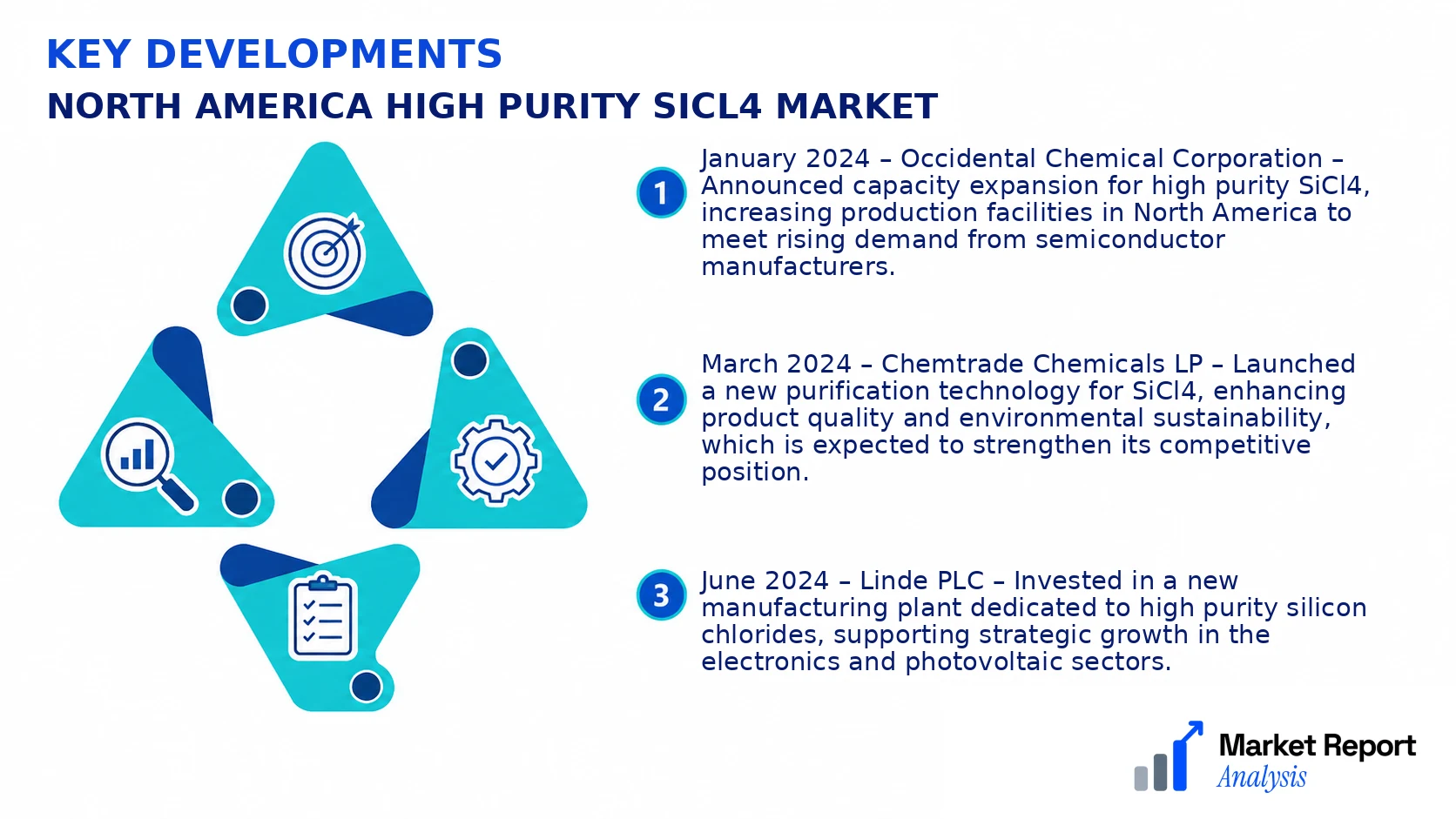 KEY DEVELOPMENTS

NORTH AMERICA HIGH PURITY SICL4 MARKET

1

January 2024 – Occidental Chemical Corporation – Announced capacity expansion for high purity SiCl4, increasing production facilities in North America to meet rising demand from semiconductor manufacturers.

2

March 2024 – Chemtrade Chemicals LP – Launched a new purification technology for SiCl4, enhancing product quality and environmental sustainability, which is expected to strengthen its competitive position.

3

June 2024 – Linde PLC – Invested in a new manufacturing plant dedicated to high purity silicon chlorides, supporting strategic growth in the electronics and photovoltaic sectors.

Market Report
Analysis